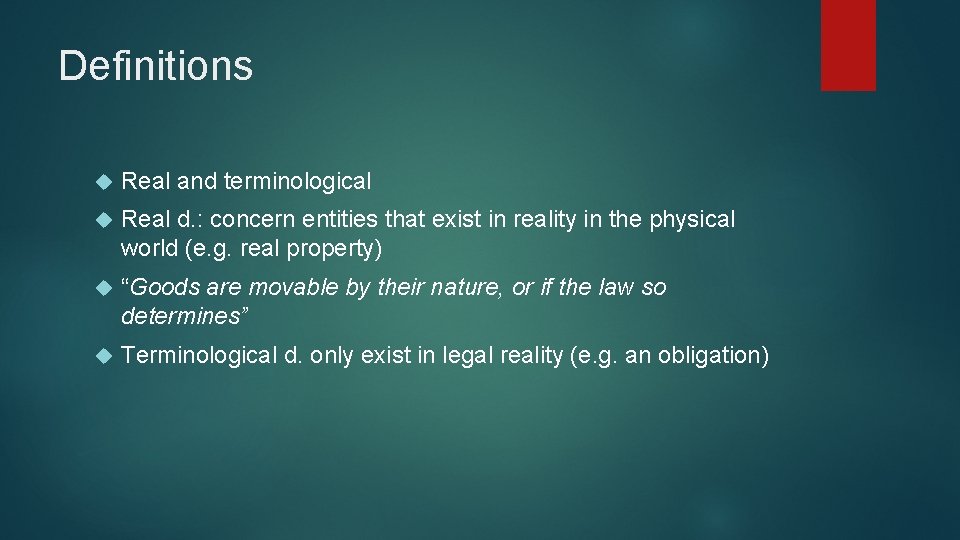 Definitions

Real and terminological

Real d.: concern entities that exist in reality in the physical world (e.g. real property)

“Goods are movable by their nature, or if the law so determines”

Terminological d. only exist in legal reality (e.g. an obligation)